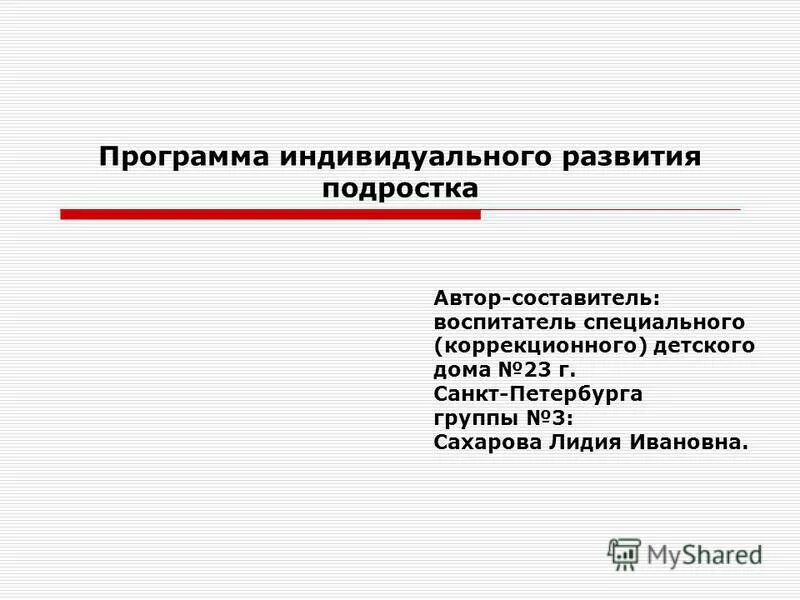 Программа индивидуального развития подростка

Автор-составитель: воспитатель специального (коррекционного) детского дома №23 г. Санкт-Петербурга группы №3: Сахарова Лидия Ивановна.

MyShared